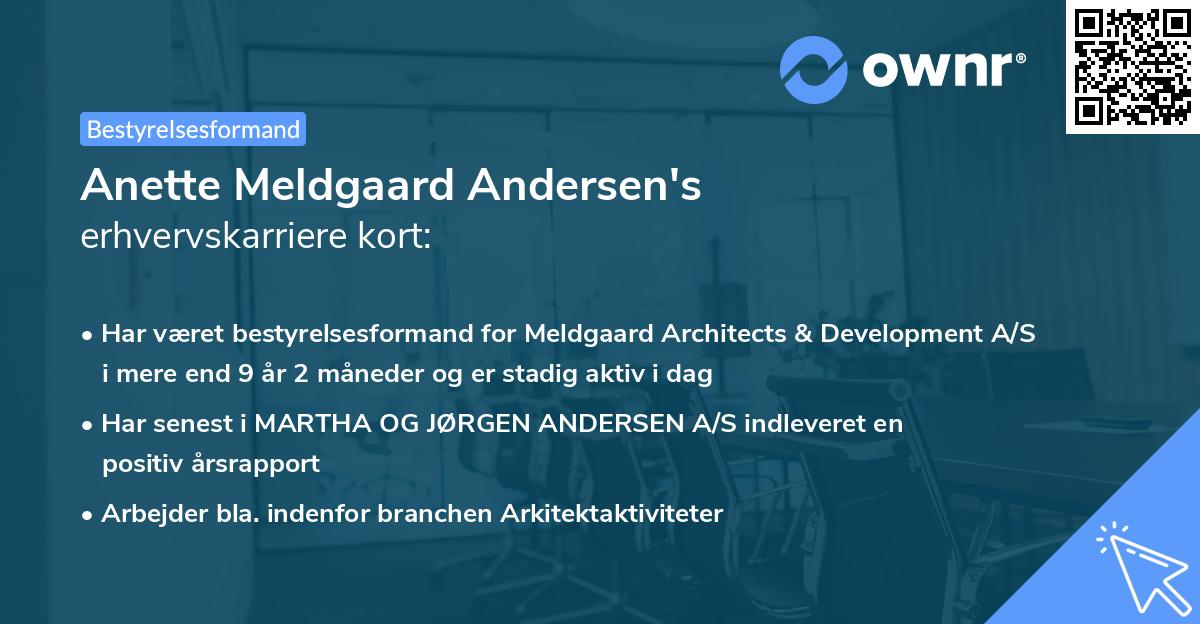 ownr®

Bestyrelsesformand

Anette Meldgaard Andersen's erhvervskarriere kort:

• Har været bestyrelsesformand for Meldgaard Architects & Development A/S i mere end 9 år 2 måneder og er stadig aktiv i dag

• Har senest i MARTHA OG JØRGEN ANDERSEN A/S indleveret en positiv årsrapport

• Arbejder bla. indenfor branchen Arkitektaktiviteter